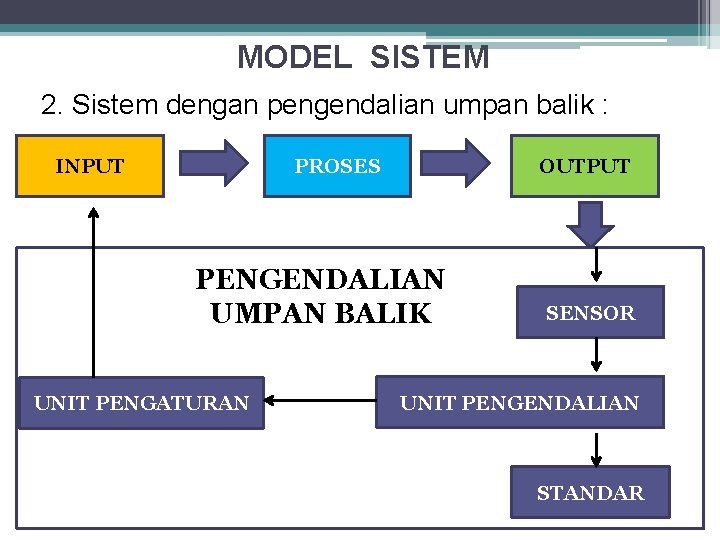 MODEL SISTEM

2. Sistem dengan pengendalian umpan balik :

INPUT

PROSES

OUTPUT

PENGENDALIAN UMPAN BALIK

SENSOR

UNIT PENGATURAN

UNIT PENGENDALIAN

STANDAR